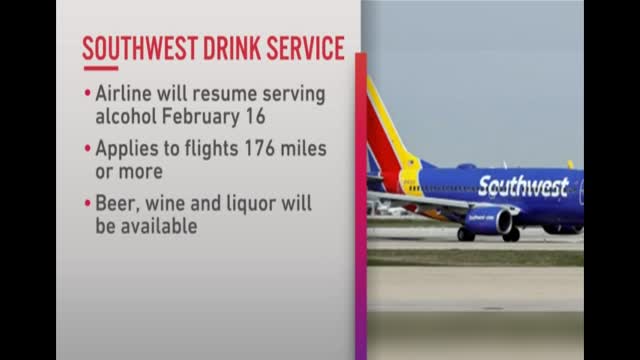 SOUTHWEST DRINK SERVICE

• Airline will resume serving alcohol February 16

• Applies to flights 176 miles or more

• Beer, wine and liquor will be available

Southwest